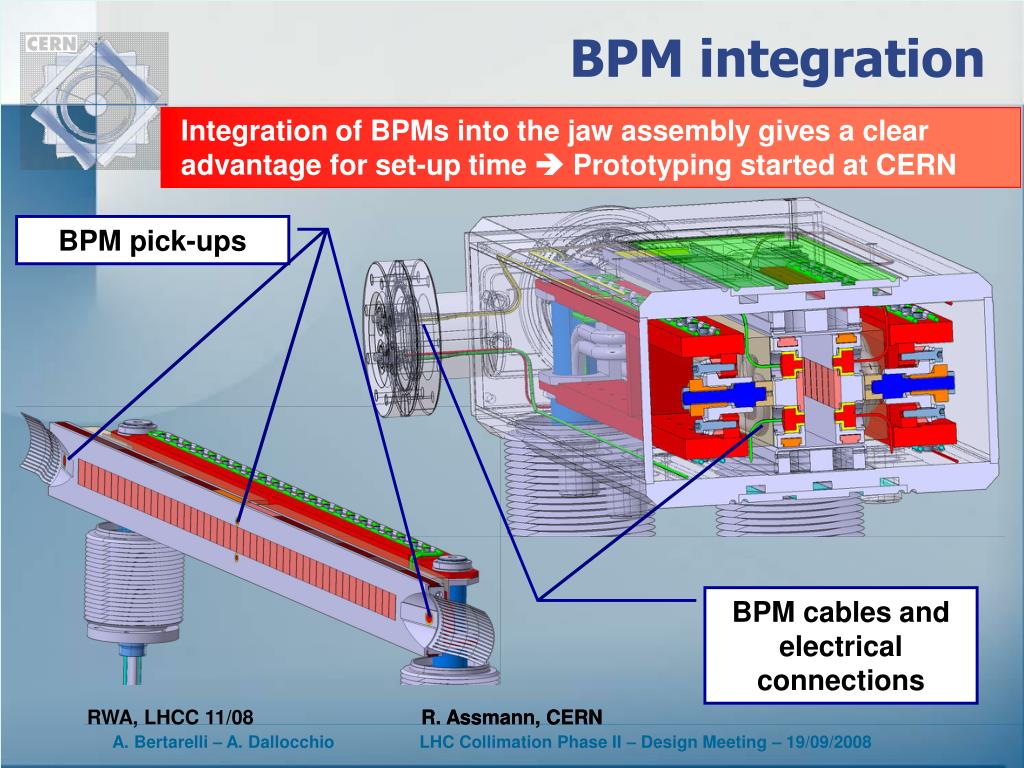 CERN

BPM integration

Integration of BPMs into the jaw assembly gives a clear advantage for set-up time ➔ Prototyping started at CERN

BPM pick-ups

BPM cables and electrical connections

RWA, LHCC 11/08

R. Assmann, CERN

A. Bertarelli – A. Dallocchio

LHC Collimation Phase II – Design Meeting – 19/09/2008